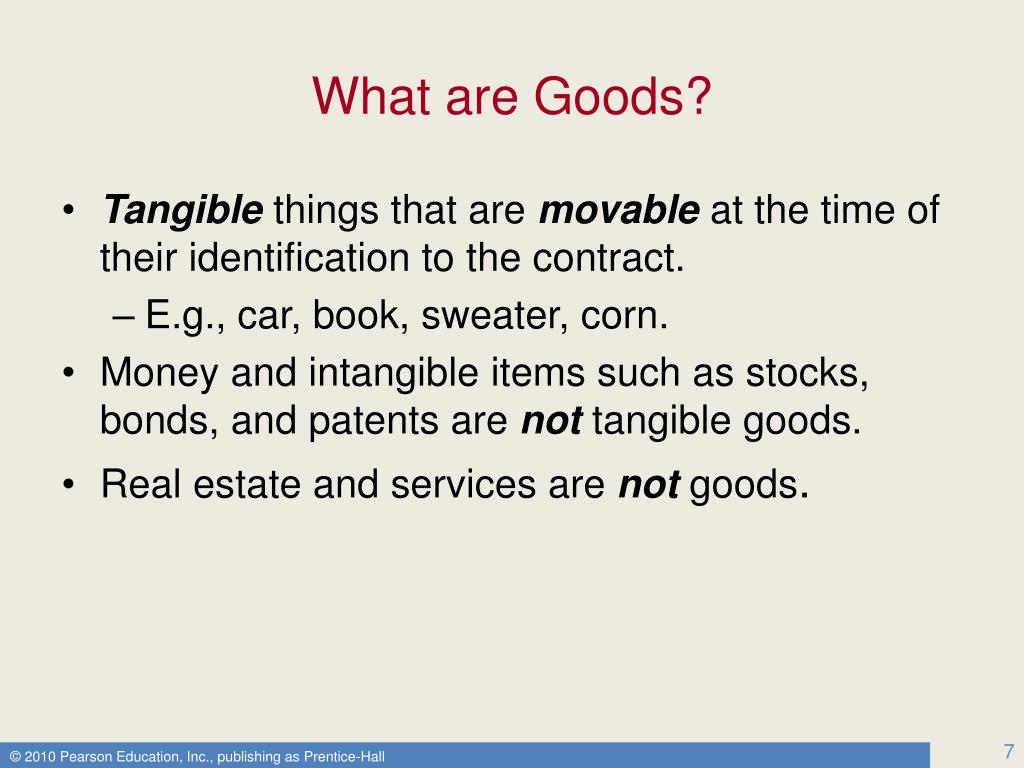 What are Goods?

• Tangible things that are movable at the time of their identification to the contract.

– E.g., car, book, sweater, corn.

• Money and intangible items such as stocks, bonds, and patents are not tangible goods.

• Real estate and services are not goods.

© 2010 Pearson Education, Inc., publishing as Prentice-Hall

7